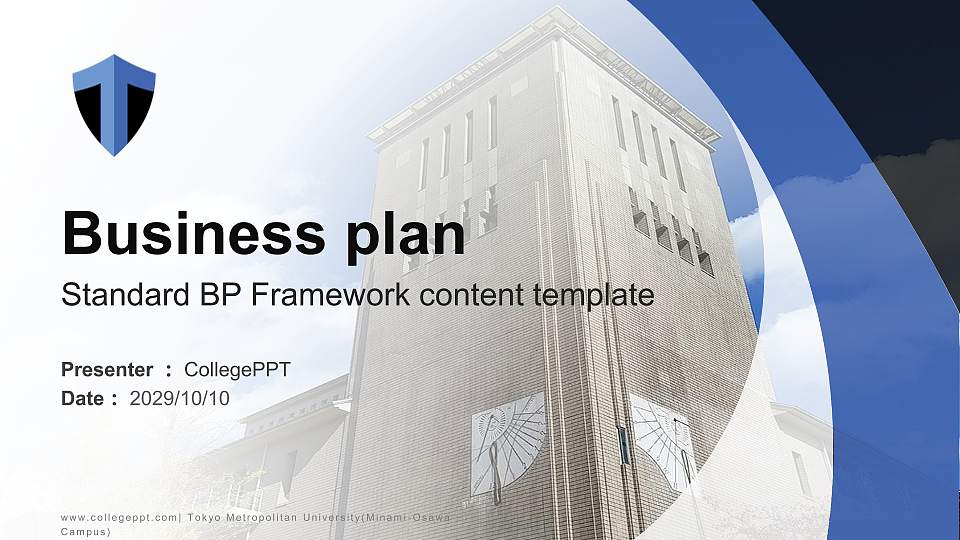 Business plan

Standard BP Framework content template

Presenter ： CollegePPT
Date ： 2029/10/10

www.collegeppt.com| Tokyo Metropolitan University(Minami-Osawa Campus)